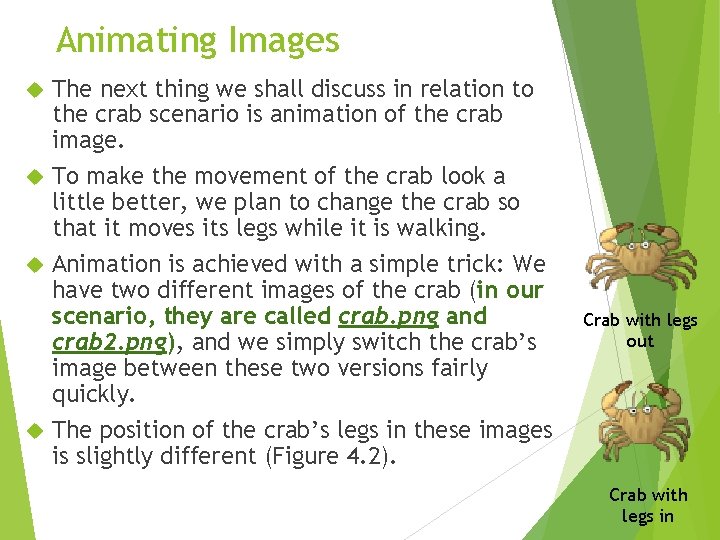 Animating Images

The next thing we shall discuss in relation to the crab scenario is animation of the crab image.

To make the movement of the crab look a little better, we plan to change the crab so that it moves its legs while it is walking.

Animation is achieved with a simple trick: We have two different images of the crab (in our scenario, they are called crab.png and crab2.png), and we simply switch the crab's image between these two versions fairly quickly.

The position of the crab's legs in these images is slightly different (Figure 4.2).

Crab with legs out

Crab with legs in